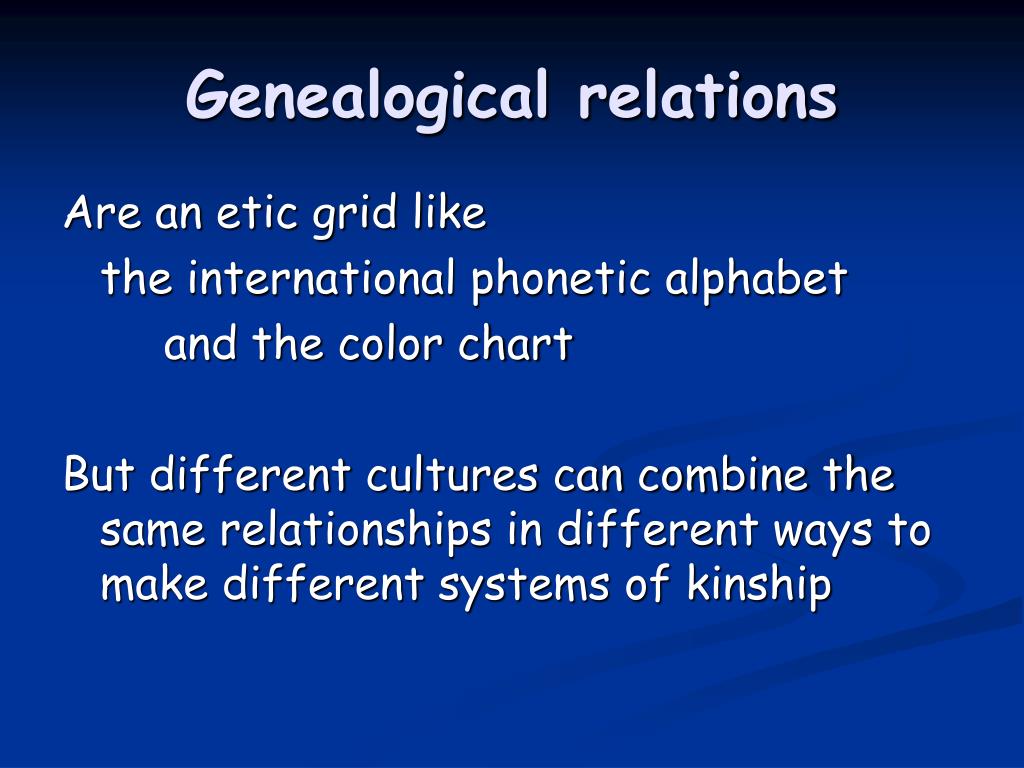 Genealogical relations

Are an etic grid like
the international phonetic alphabet
and the color chart

But different cultures can combine the same relationships in different ways to make different systems of kinship